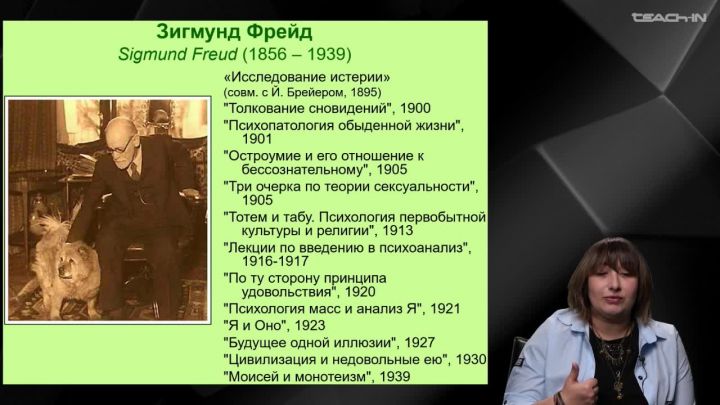 TEACH-IN

Зигмунд Фрейд
Sigmund Freud (1856 – 1939)

«Исследование истерии» (совм. с Й. Брейером, 1895)
"Толкование сновидений", 1900
"Психопатология обыденной жизни", 1901
"Остроумие и его отношение к бессознательному", 1905
"Три очерка по теории сексуальности", 1905
"Тотем и табу. Психология первобытной культуры и религии", 1913
"Лекции по введению в психоанализ", 1916-1917
"По ту сторону принципа удовольствия", 1920
"Психология масс и анализ Я", 1921
"Я и Оно", 1923
"Будущее одной иллюзии", 1927
"Цивилизация и недовольные ею", 1930
"Моисей и монотеизм", 1939